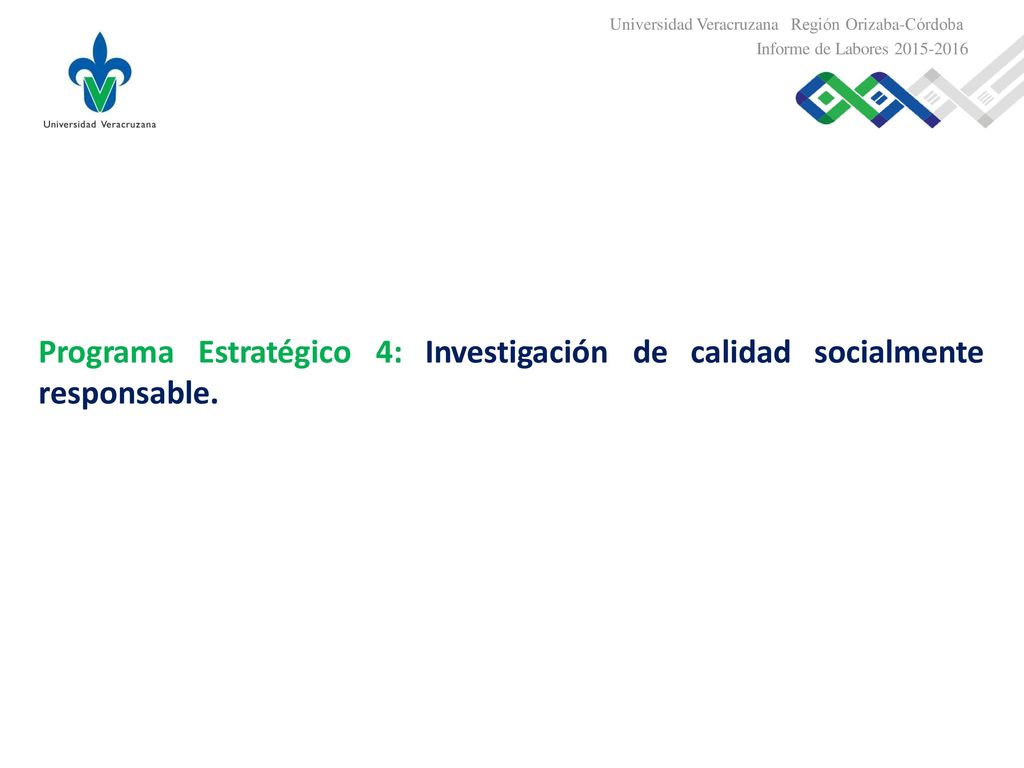 Universidad Veracruzana

Universidad Veracruzana Región Orizaba-Córdoba
Informe de Labores 2015-2016

Programa Estratégico 4: Investigación de calidad socialmente responsable.